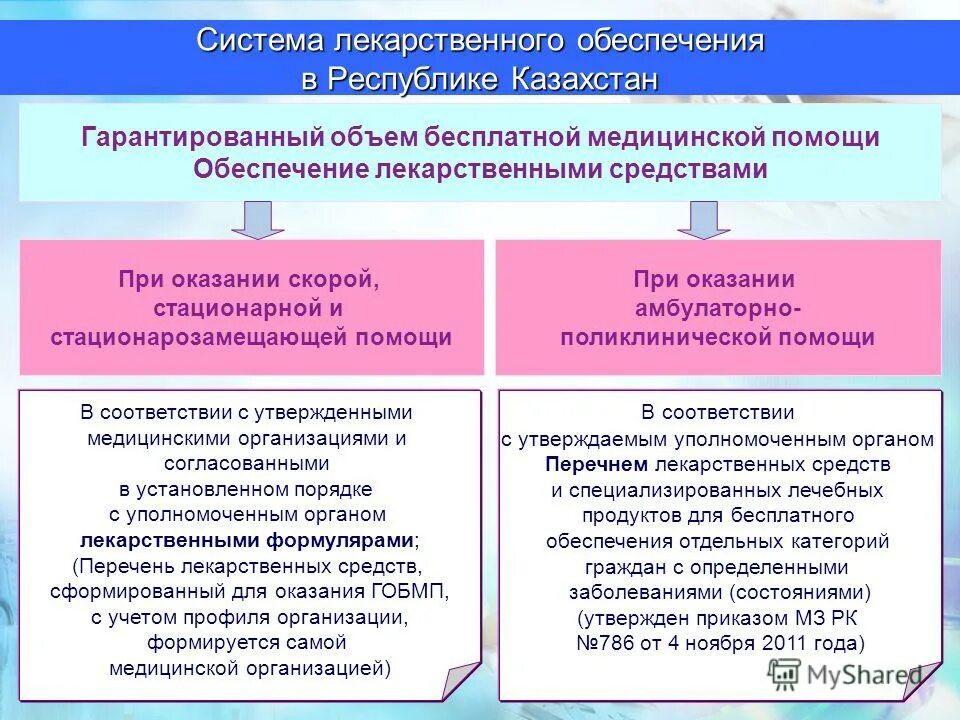 Система лекарственного обеспечения в Республике Казахстан

Гарантированный объем бесплатной медицинской помощи
Обеспечение лекарственными средствами

При оказании скорой, стационарной и стационарозамещающей помощи

При оказании амбулаторно-поликлинической помощи

В соответствии с утвержденными медицинскими организациями и согласованными в установленном порядке с уполномоченным органом лекарственными формулярами; (Перечень лекарственных средств, сформированный для оказания ГОБМП, с учетом профиля организации, формируется самой медицинской организацией)

В соответствии с утверждаемым уполномоченным органом Перечнем лекарственных средств и специализированных лечебных продуктов для бесплатного обеспечения отдельных категорий граждан с определенными заболеваниями (состояниями) (утвержден приказом МЗ РК №786 от 4 ноября 2011 года)

MyShared